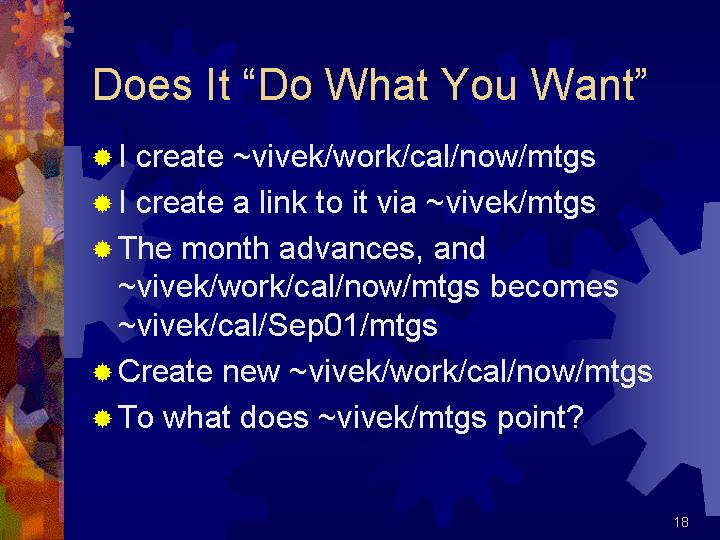 Does It “Do What You Want”

I create ~vivek/work/cal/now/mtgs

I create a link to it via ~vivek/mtgs

The month advances, and ~vivek/work/cal/now/mtgs becomes ~vivek/cal/Sep01/mtgs

Create new ~vivek/work/cal/now/mtgs

To what does ~vivek/mtgs point?

18